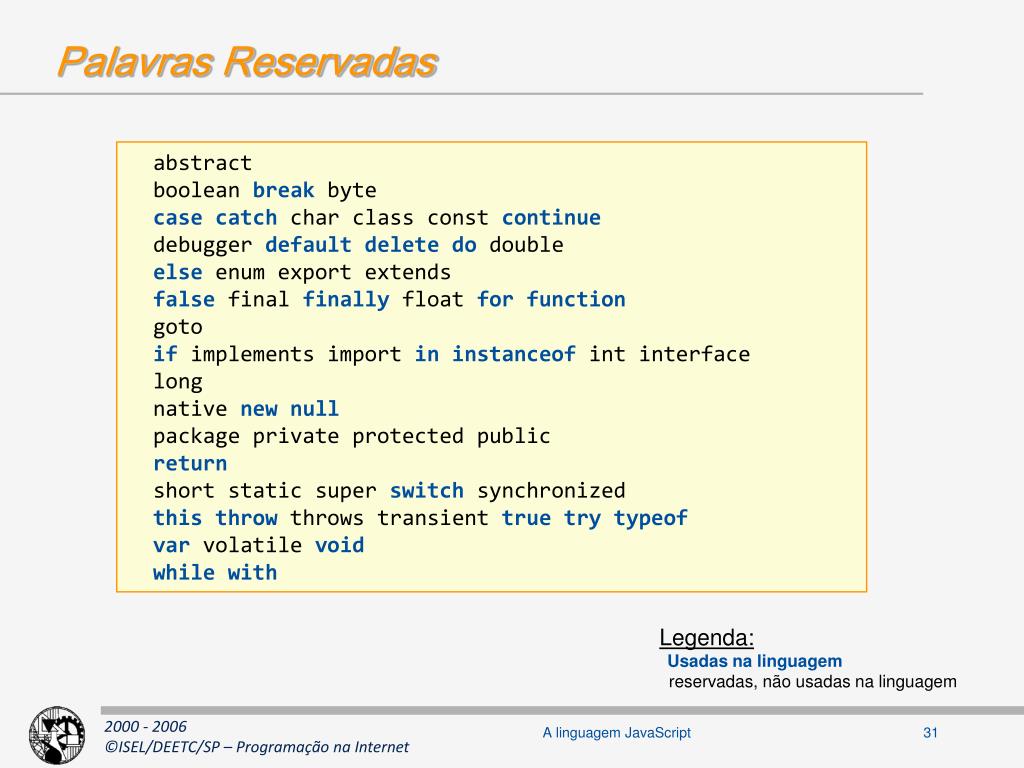 Palavras Reservadas

abstract
boolean break byte
case catch char class const continue
debugger default delete do double
else enum export extends
false final finally float for function
goto
if implements import in instanceof int interface
long
native new null
package private protected public
return
short static super switch synchronized
this throw throws transient true try typeof
var volatile void
while with

Legenda:
Usadas na linguagem
reservadas, não usadas na linguagem

2000 - 2006
©ISEL/DEETC/SP – Programação na Internet

A linguagem JavaScript

31